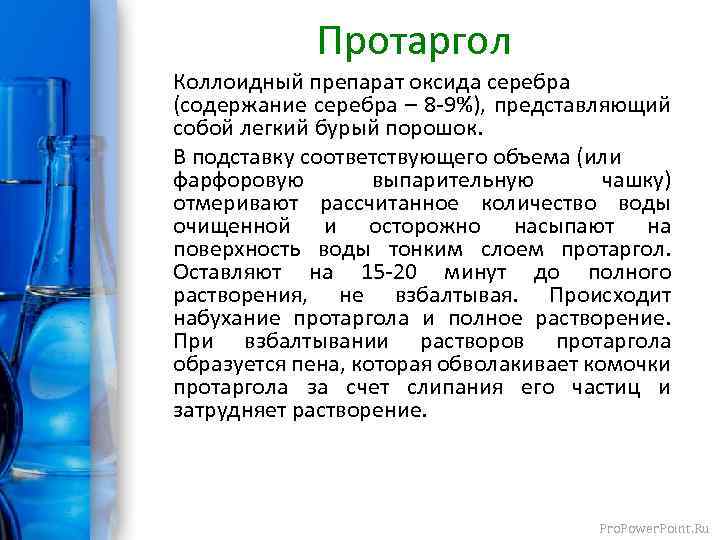 Протаргол

Коллоидный препарат оксида серебра (содержание серебра – 8-9%), представляющий собой легкий бурый порошок.

В подставку соответствующего объема (или фарфоровую выпарительную чашку) отмеривают рассчитанное количество воды очищенной и осторожно насыпают на поверхность воды тонким слоем протаргол. Оставляют на 15-20 минут до полного растворения, не взбалтывая. Происходит набухание протаргола и полное растворение. При взбалтывании растворов протаргола образуется пена, которая обволакивает комочки протаргола за счет слипания его частиц и затрудняет растворение.

ProPowerPoint.Ru